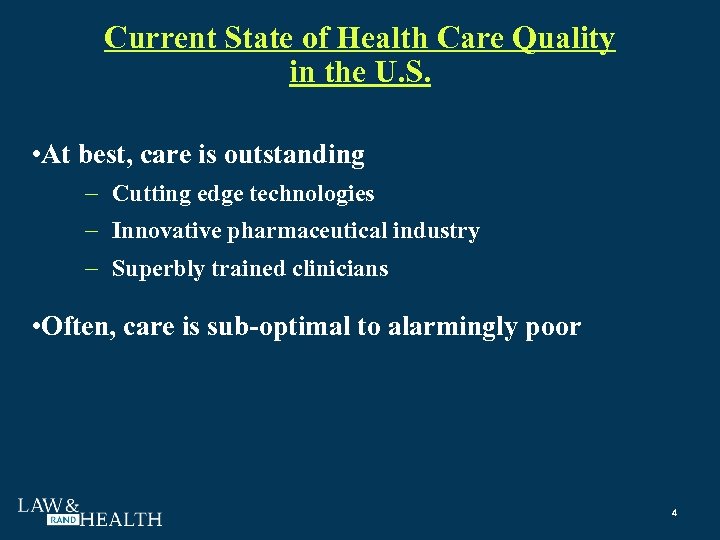 Current State of Health Care Quality in the U.S.

•At best, care is outstanding

– Cutting edge technologies

– Innovative pharmaceutical industry

– Superbly trained clinicians

•Often, care is sub-optimal to alarmingly poor

LAW & RAND HEALTH

4